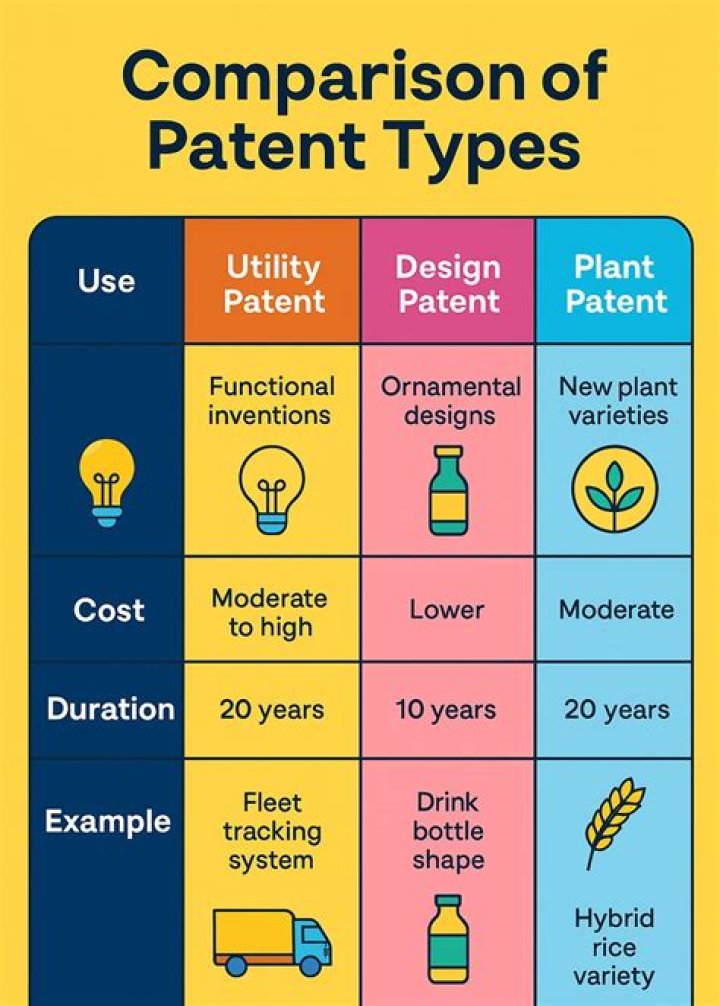 Comparison of Patent Types

| Use | Utility Patent | Design Patent | Plant Patent |
|---|---|---|---|
| | Functional inventions | Ornamental designs | New plant varieties |
| Cost | Moderate to high | Lower | Moderate |
| Duration | 20 years | 10 years | 20 years |
| Example | Fleet tracking system | Drink bottle shape | Hybrid rice variety |